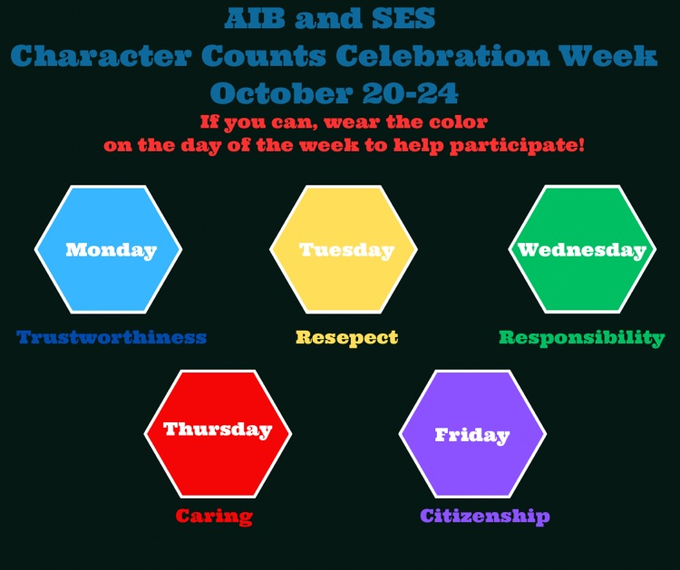 AIB and SES
Character Counts Celebration Week
October 20-24

If you can, wear the color on the day of the week to help participate!

Monday

Trustworthiness

Tuesday

Resepect

Wednesday

Responsibility

Thursday

Caring

Friday

Citizenship